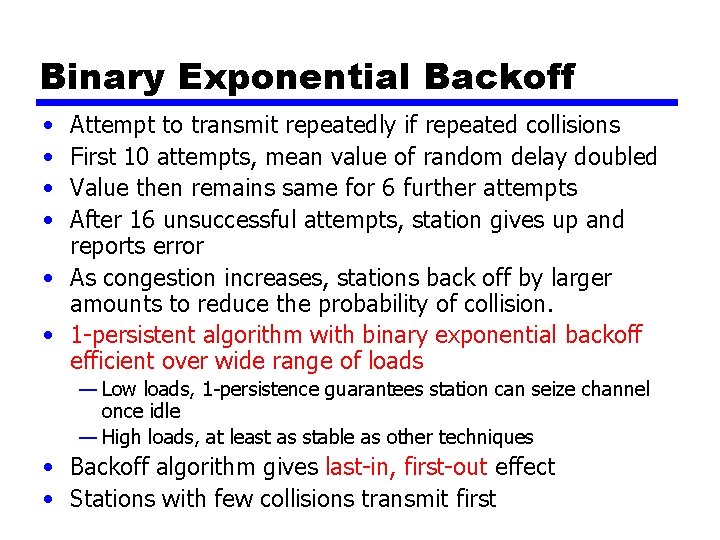 Binary Exponential Backoff

• Attempt to transmit repeatedly if repeated collisions
• First 10 attempts, mean value of random delay doubled
• Value then remains same for 6 further attempts
• After 16 unsuccessful attempts, station gives up and reports error
• As congestion increases, stations back off by larger amounts to reduce the probability of collision.
• 1-persistent algorithm with binary exponential backoff efficient over wide range of loads
— Low loads, 1-persistence guarantees station can seize channel once idle
— High loads, at least as stable as other techniques
• Backoff algorithm gives last-in, first-out effect
• Stations with few collisions transmit first